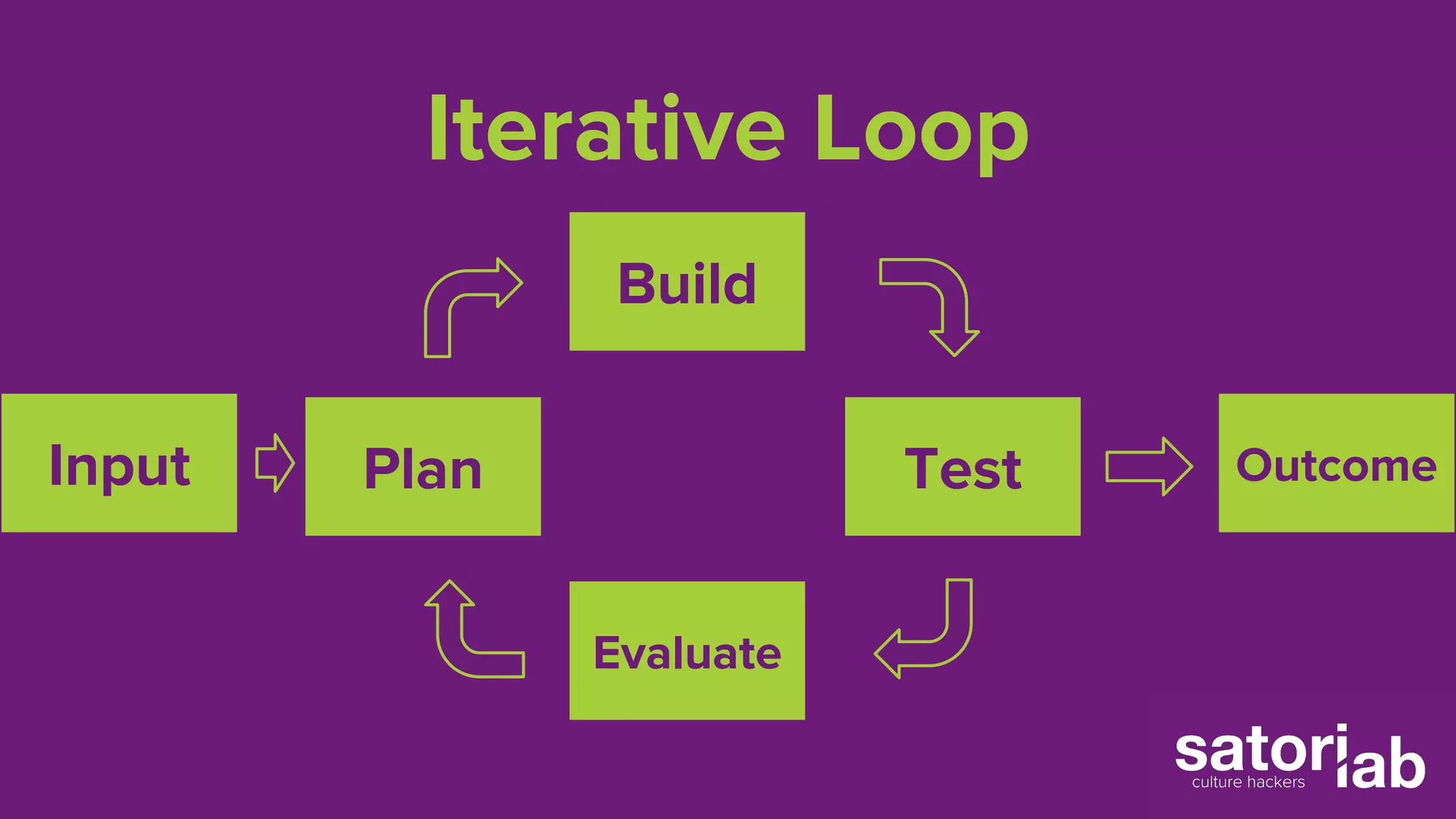 Iterative Loop

Build

Input

Plan

Test

Outcome

Evaluate

satorilab
culture hackers